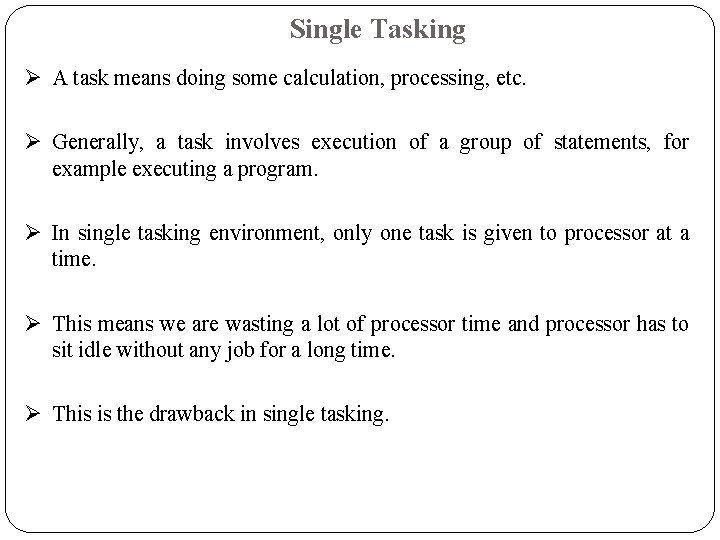 Single Tasking

➢ A task means doing some calculation, processing, etc.

➢ Generally, a task involves execution of a group of statements, for example executing a program.

➢ In single tasking environment, only one task is given to processor at a time.

➢ This means we are wasting a lot of processor time and processor has to sit idle without any job for a long time.

➢ This is the drawback in single tasking.